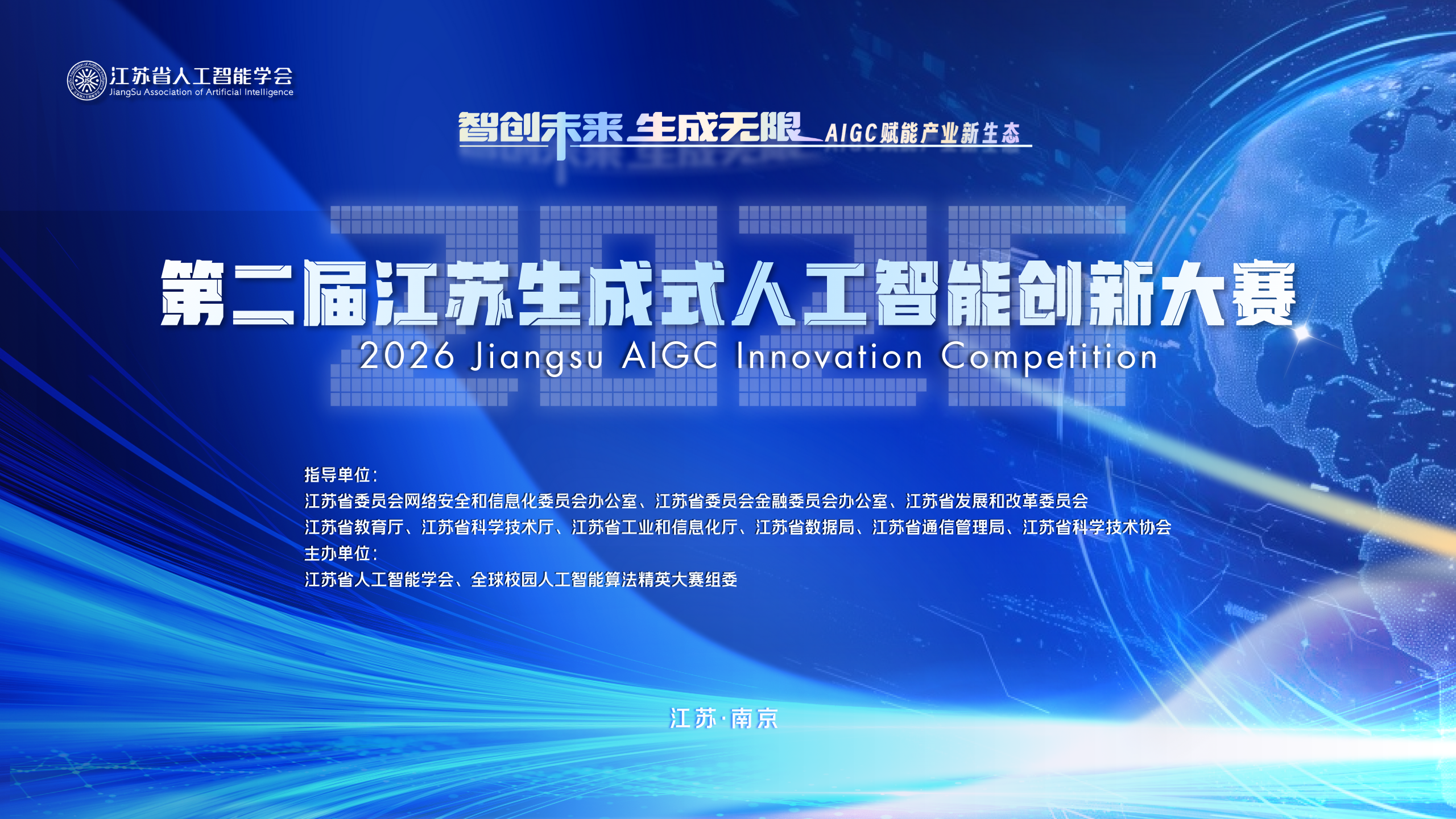 江苏省人工智能学会
JiangSu Association of Artificial Intelligence

智创未来 生成无限 AIGC赋能产业新生态

2026

第二届江苏生成式人工智能创新大赛
2026 Jiangsu AIGC Innovation Competition

指导单位：
江苏省委员会网络安全和信息化委员会办公室、江苏省委员会金融委员会办公室、江苏省发展和改革委员会
江苏省教育厅、江苏省科学技术厅、江苏省工业和信息化厅、江苏省数据局、江苏省通信管理局、江苏省科学技术协会
主办单位：
江苏省人工智能学会、全球校园人工智能算法精英大赛组委

江苏·南京